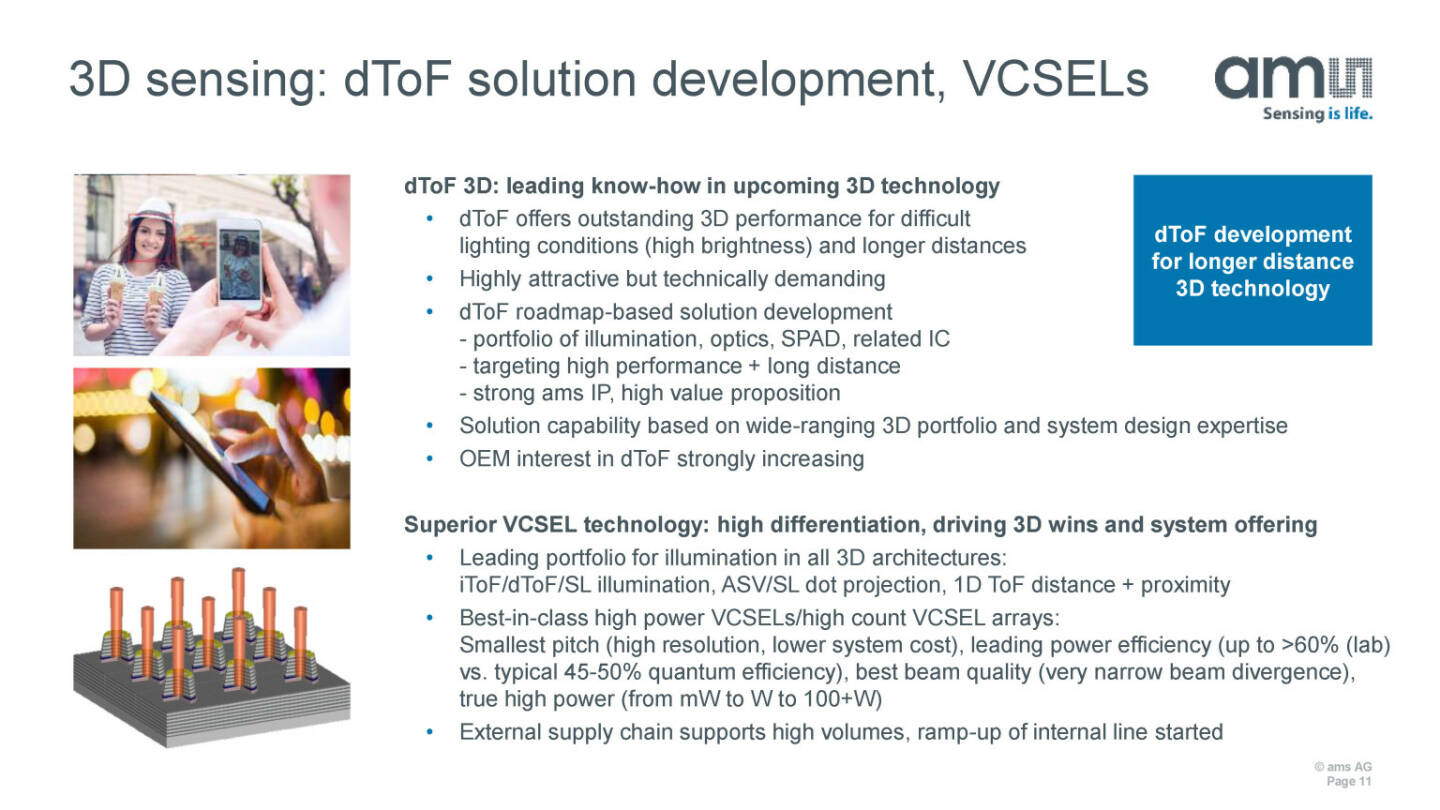 3D sensing: dToF solution development, VCSELs

ams
Sensing is life.

dToF 3D: leading know-how in upcoming 3D technology
• dToF offers outstanding 3D performance for difficult lighting conditions (high brightness) and longer distances
• Highly attractive but technically demanding
• dToF roadmap-based solution development
- portfolio of illumination, optics, SPAD, related IC
- targeting high performance + long distance
- strong ams IP, high value proposition
• Solution capability based on wide-ranging 3D portfolio and system design expertise
• OEM interest in dToF strongly increasing

dToF development for longer distance 3D technology

Superior VCSEL technology: high differentiation, driving 3D wins and system offering
• Leading portfolio for illumination in all 3D architectures: iToF/dToF/SL illumination, ASV/SL dot projection, 1D ToF distance + proximity
• Best-in-class high power VCSELs/high count VCSEL arrays: Smallest pitch (high resolution, lower system cost), leading power efficiency (up to >60% (lab) vs. typical 45-50% quantum efficiency), best beam quality (very narrow beam divergence), true high power (from mW to W to 100+W)
• External supply chain supports high volumes, ramp-up of internal line started

© ams AG
Page 11